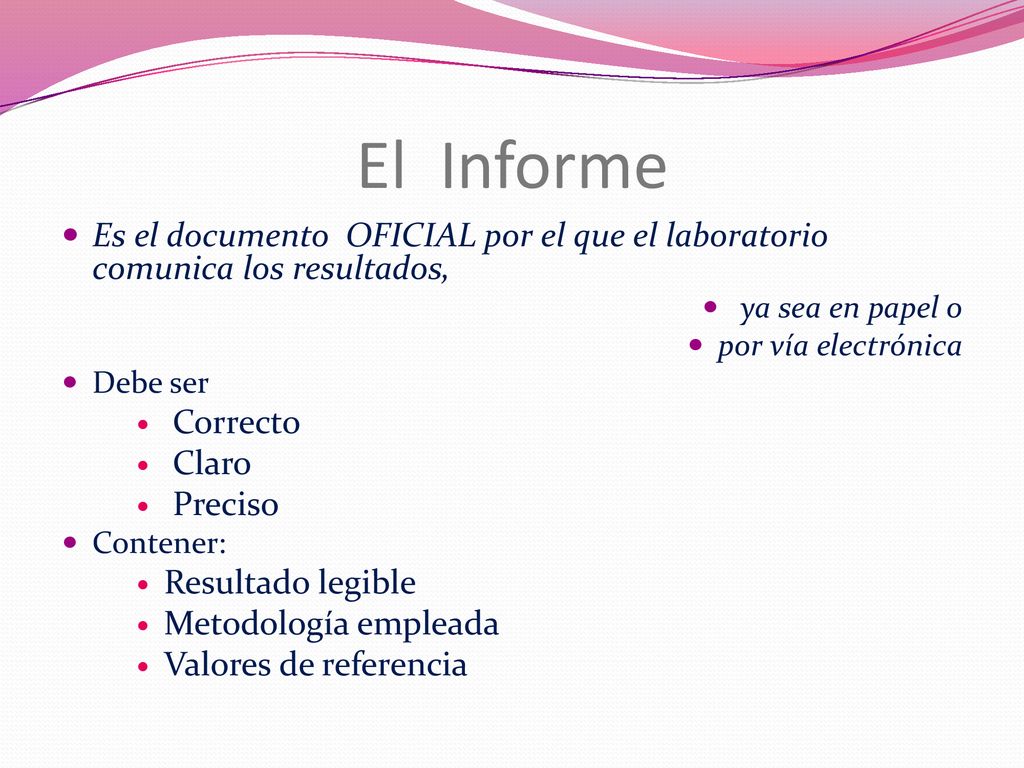 El Informe

- Es el documento OFICIAL por el que el laboratorio comunica los resultados,
  - ya sea en papel o
  - por vía electrónica
- Debe ser
  - Correcto
  - Claro
  - Preciso
- Contener:
  - Resultado legible
  - Metodología empleada
  - Valores de referencia